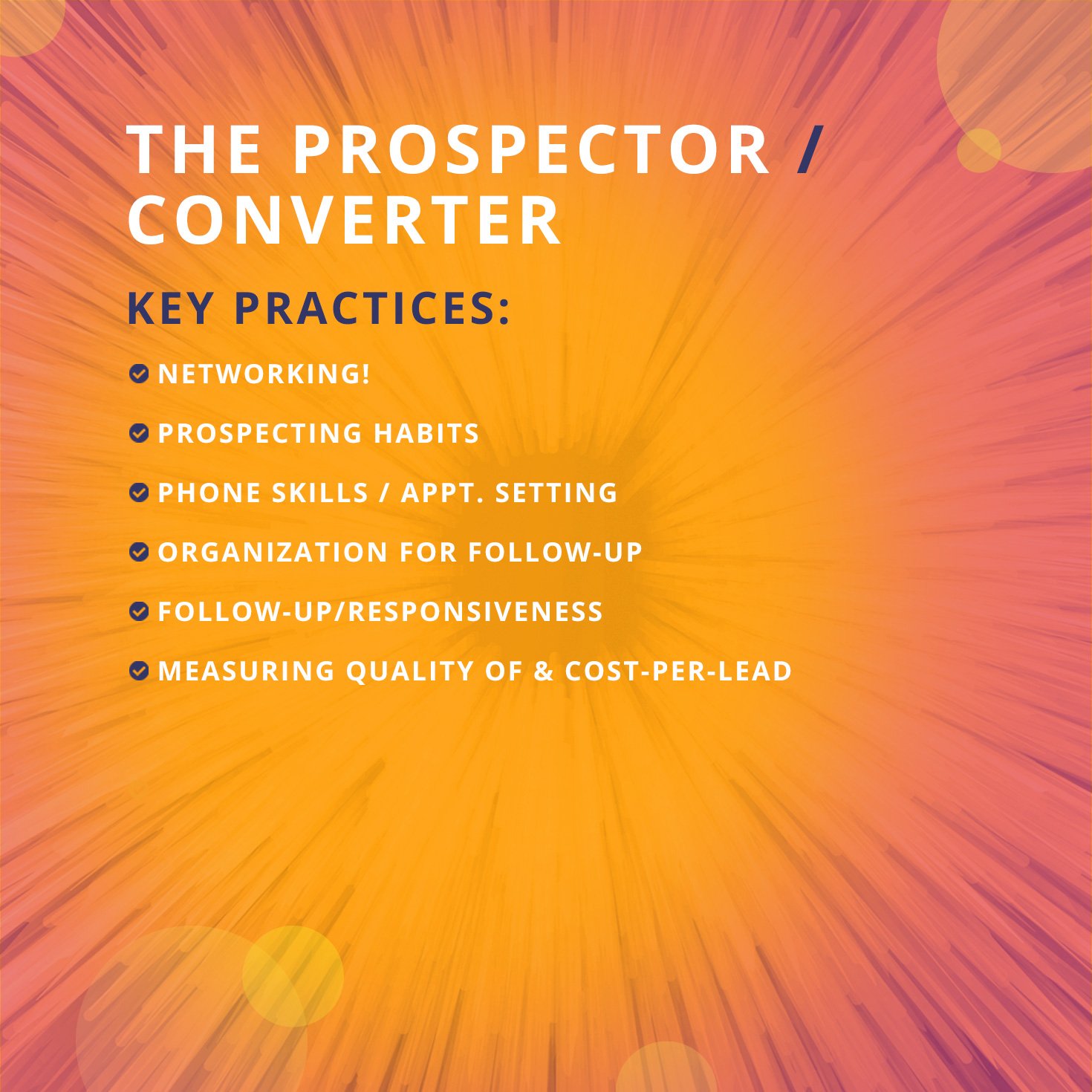 THE PROSPECTOR / CONVERTER

KEY PRACTICES:

NETWORKING!

PROSPECTING HABITS

PHONE SKILLS / APPT. SETTING

ORGANIZATION FOR FOLLOW-UP

FOLLOW-UP/RESPONSIVENESS

MEASURING QUALITY OF & COST-PER-LEAD